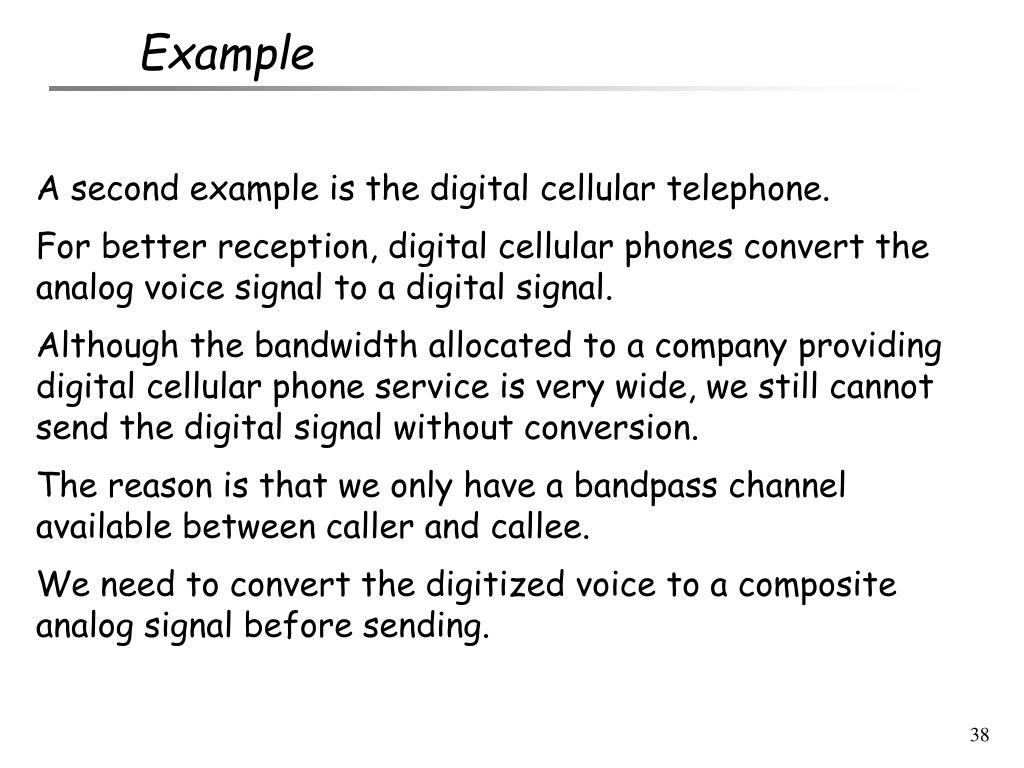 Example

A second example is the digital cellular telephone.

For better reception, digital cellular phones convert the analog voice signal to a digital signal.

Although the bandwidth allocated to a company providing digital cellular phone service is very wide, we still cannot send the digital signal without conversion.

The reason is that we only have a bandpass channel available between caller and callee.

We need to convert the digitized voice to a composite analog signal before sending.

38